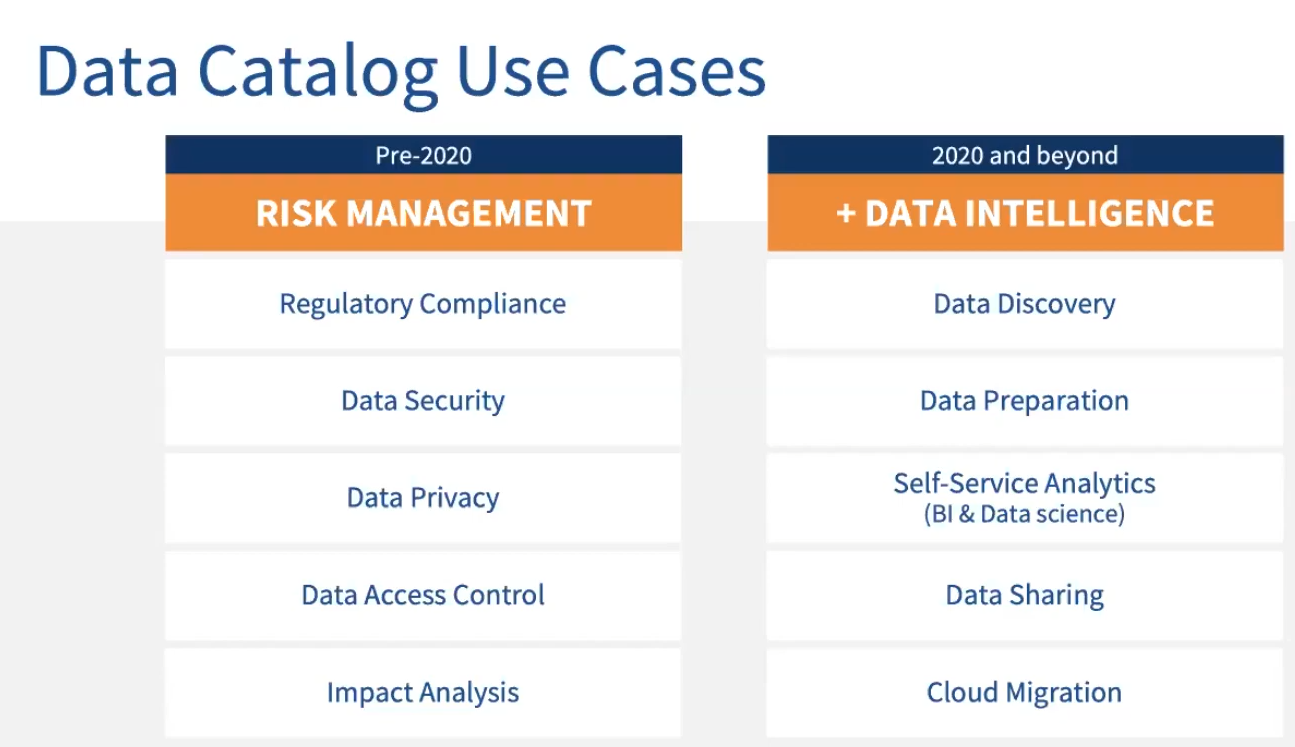 Data Catalog Use Cases

Pre-2020

RISK MANAGEMENT

Regulatory Compliance

Data Security

Data Privacy

Data Access Control

Impact Analysis

2020 and beyond

+ DATA INTELLIGENCE

Data Discovery

Data Preparation

Self-Service Analytics
(BI & Data science)

Data Sharing

Cloud Migration